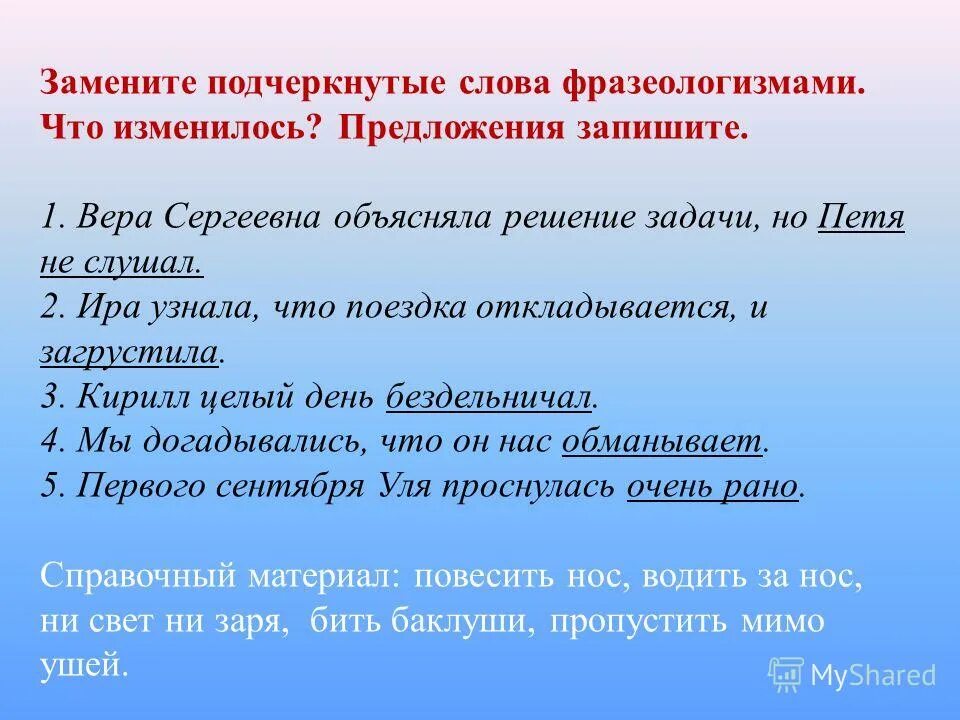 Замените подчеркнутые слова фразеологизмами. Что изменилось? Предложения запишите.

1. Вера Сергеевна объясняла решение задачи, но Петя не слушал.
2. Ира узнала, что поездка откладывается, и загрустила.
3. Кирилл целый день бездельничал.
4. Мы догадывались, что он нас обманывает.
5. Первого сентября Уля проснулась очень рано.

Справочный материал: повесить нос, водить за нос, ни свет ни заря, бить баклуши, пропустить мимо ушей.

MyShared